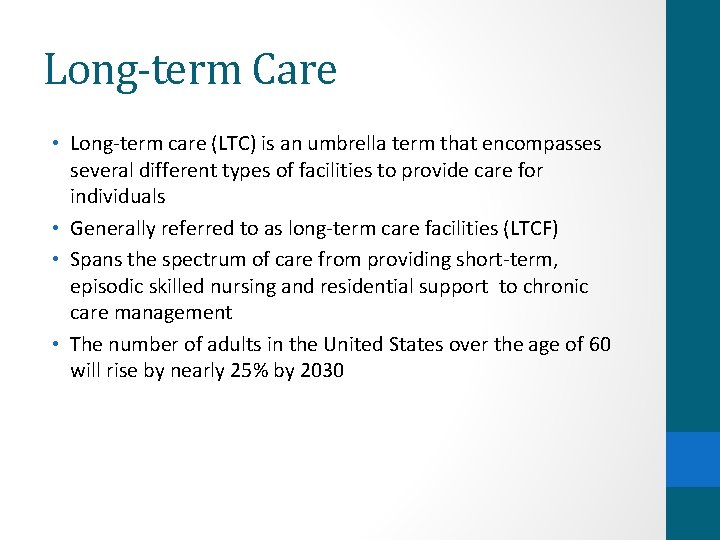 Long-term Care

• Long-term care (LTC) is an umbrella term that encompasses several different types of facilities to provide care for individuals
• Generally referred to as long-term care facilities (LTCF)
• Spans the spectrum of care from providing short-term, episodic skilled nursing and residential support to chronic care management
• The number of adults in the United States over the age of 60 will rise by nearly 25% by 2030